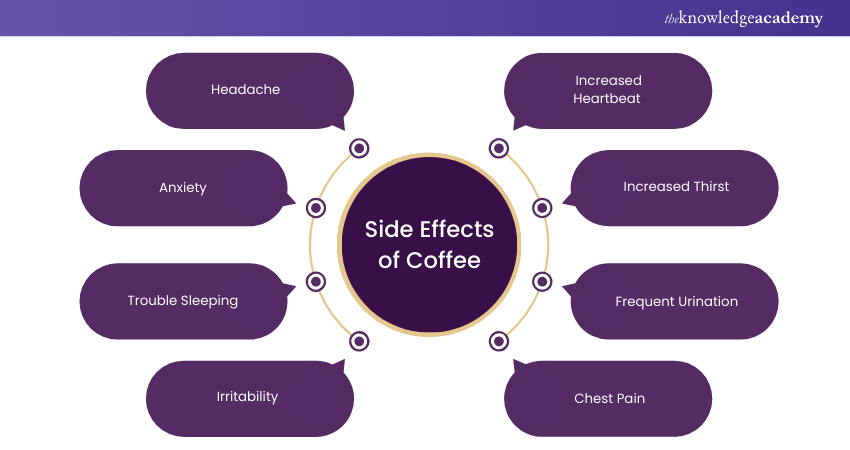 theknowledgeacademy

Side Effects of Coffee

Headache

Anxiety

Trouble Sleeping

Irritability

Increased Heartbeat

Increased Thirst

Frequent Urination

Chest Pain